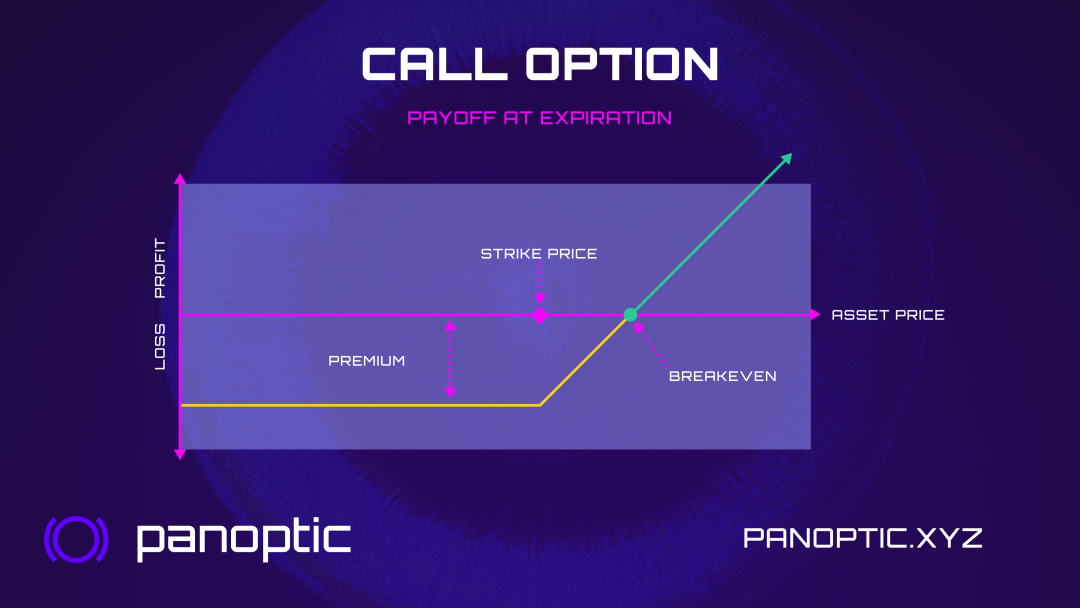 CALL OPTION

PAYOFF AT EXPIRATION

PROFIT

LOSS

STRIKE PRICE

ASSET PRICE

PREMIUM

BREAKEVEN

panoptic

PANOPTIC.XYZ